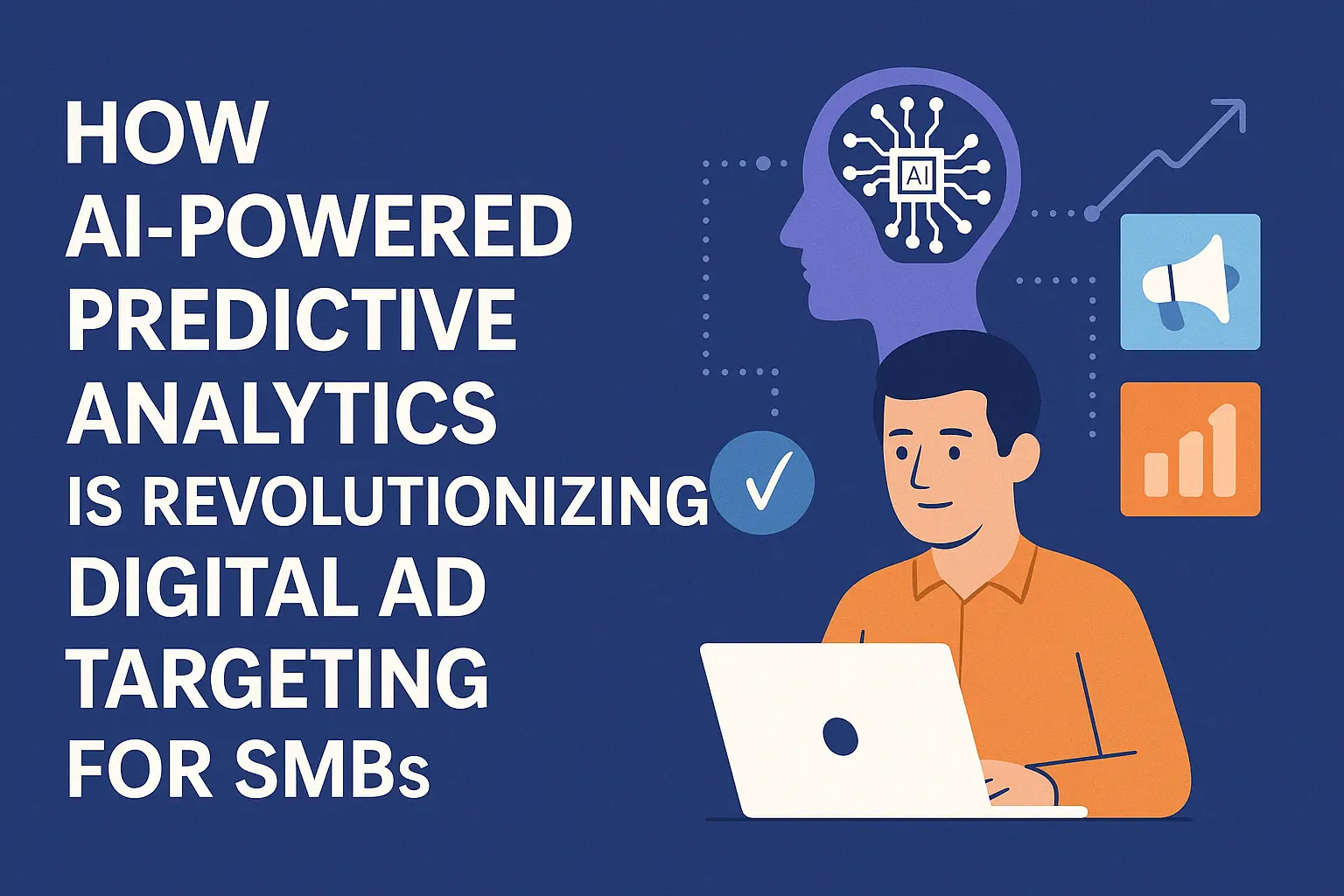 HOW
AI-POWERED
PREDICTIVE
ANALYTICS
IS REVOLUTIONIZING
DIGITAL AD
TARGETING
FOR SMBs

AI